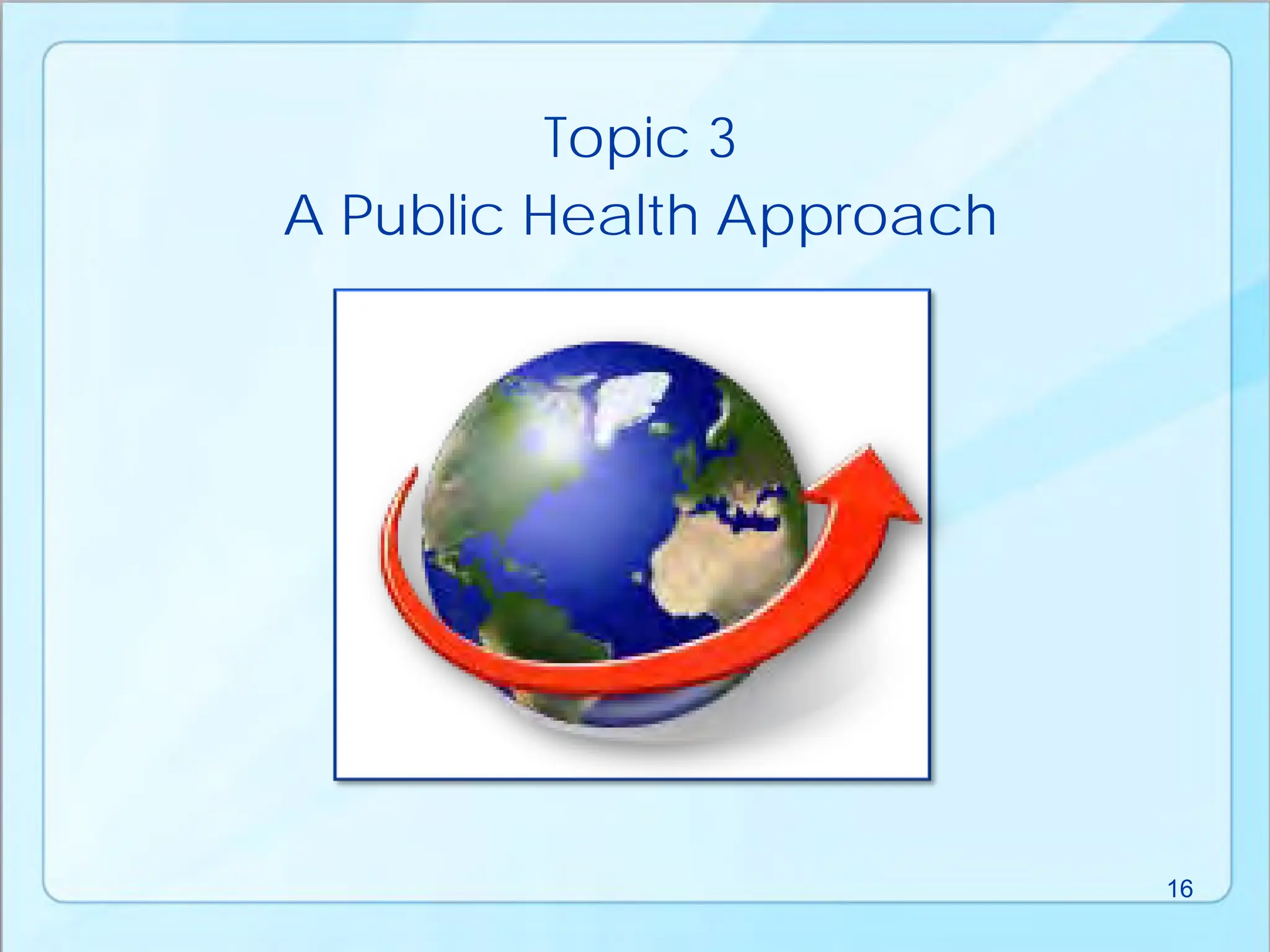 Topic 3
A Public Health Approach

16